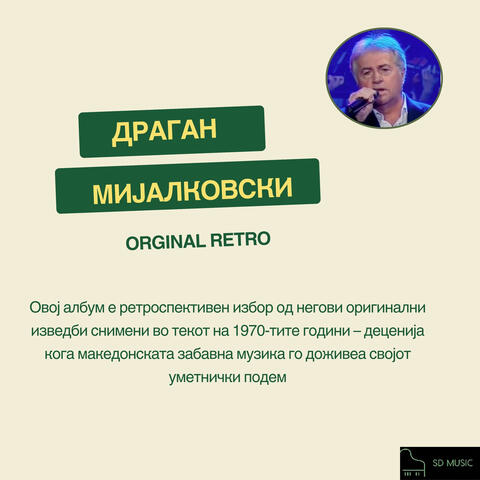 ДРАГАН

МИЈАЛКОВСКИ

ORGINAL RETRO

Овој албум е ретроспективен избор од негови оригинални изведби снимени во текот на 1970-тите години – деценија кога македонската забавна музика го доживеа својот уметнички подем

SD MUSIC